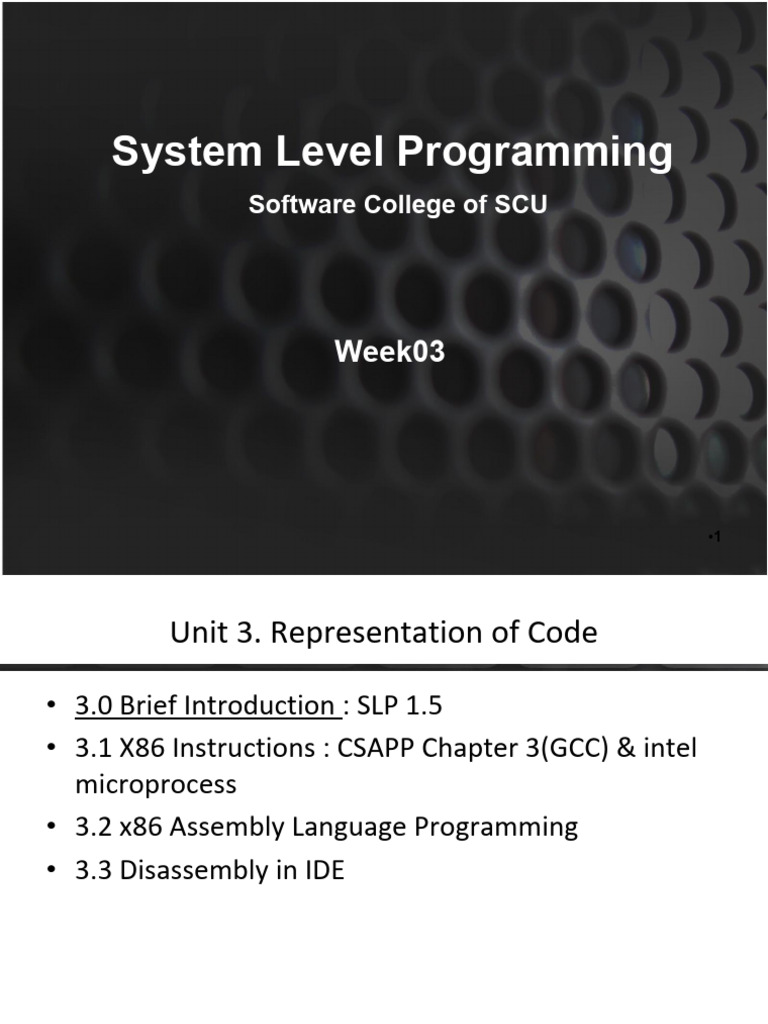 System Level Programming

Software College of SCU

Week03

•1

Unit 3. Representation of Code

• 3.0 Brief Introduction : SLP 1.5
• 3.1 X86 Instructions : CSAPP Chapter 3(GCC) & intel microprocess
• 3.2 x86 Assembly Language Programming
• 3.3 Disassembly in IDE